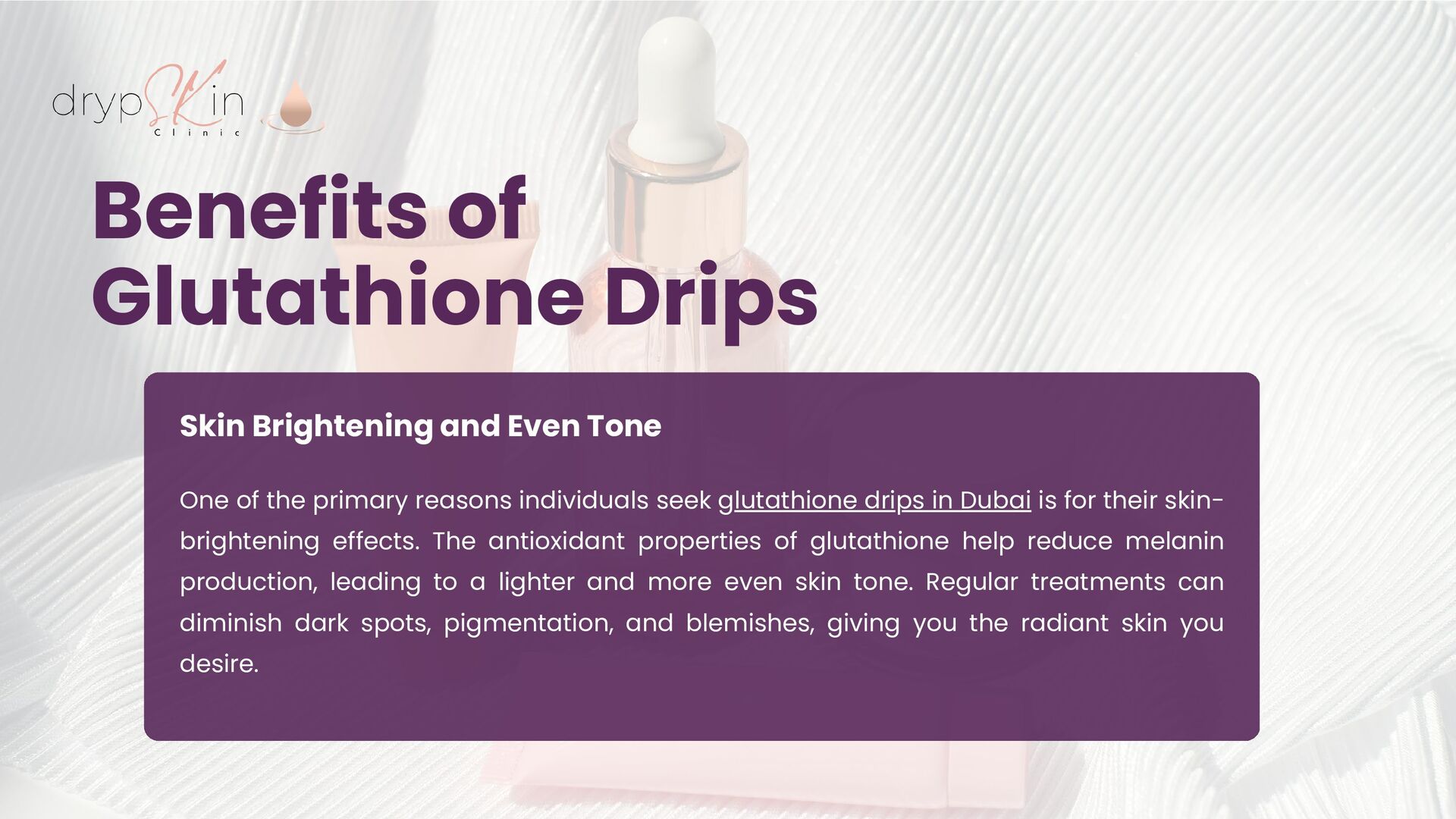 drypSKin
Clinic

Benefits of Glutathione Drips

Skin Brightening and Even Tone

One of the primary reasons individuals seek glutathione drips in Dubai is for their skin-brightening effects. The antioxidant properties of glutathione help reduce melanin production, leading to a lighter and more even skin tone. Regular treatments can diminish dark spots, pigmentation, and blemishes, giving you the radiant skin you desire.